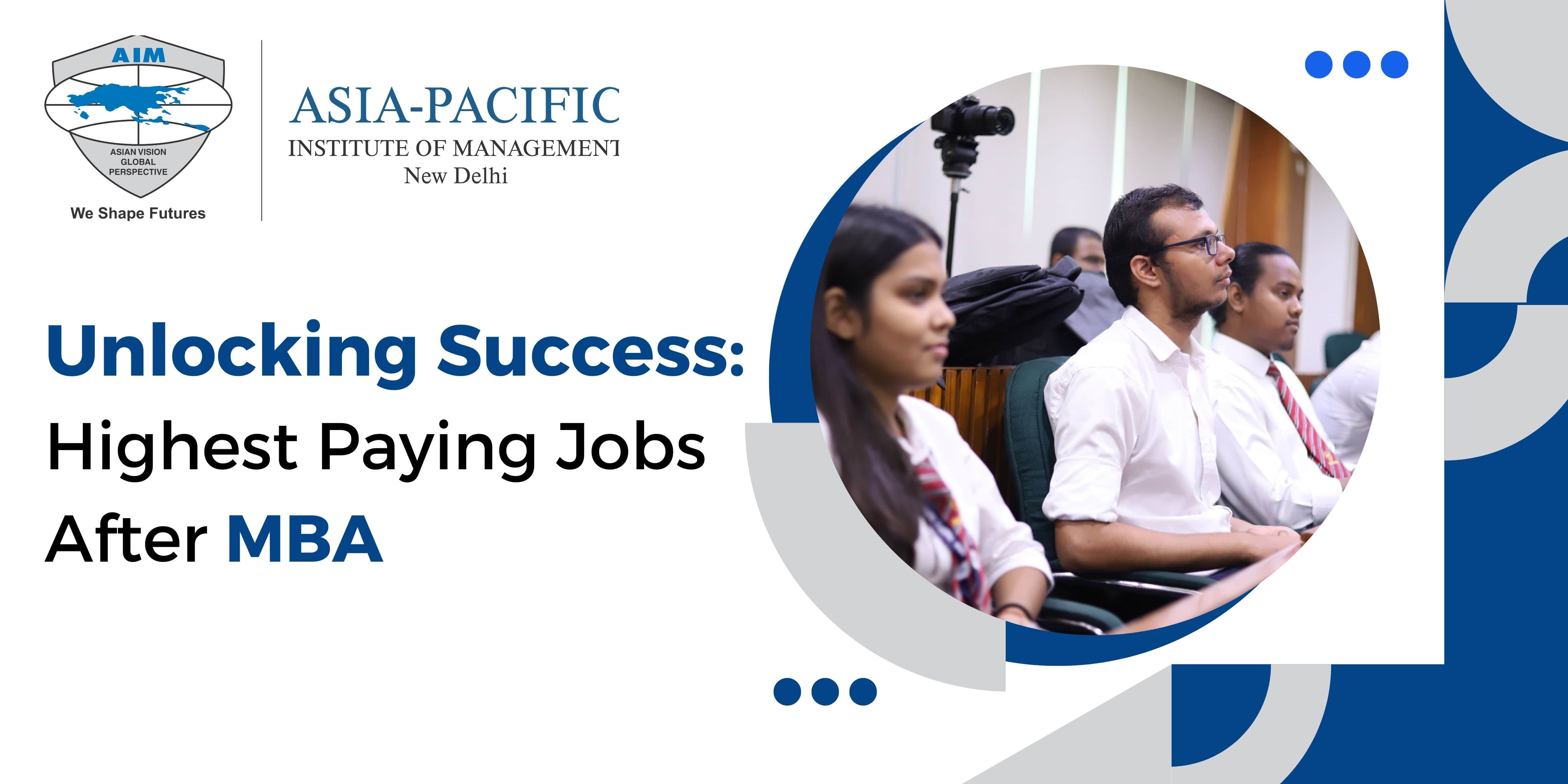 AIM
ASIAN VISION
GLOBAL
PERSPECTIVE
We Shape Futures

ASIA-PACIFIC
INSTITUTE OF MANAGEMENT
New Delhi

Unlocking Success:
Highest Paying Jobs
After MBA